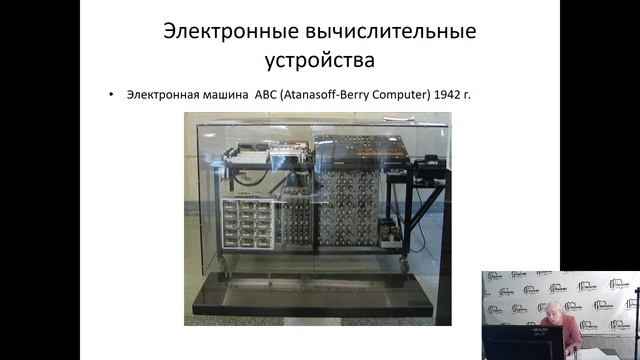 Электронные вычислительные устройства

• Электронная машина ABC (Atanasoff-Berry Computer) 1942 г.